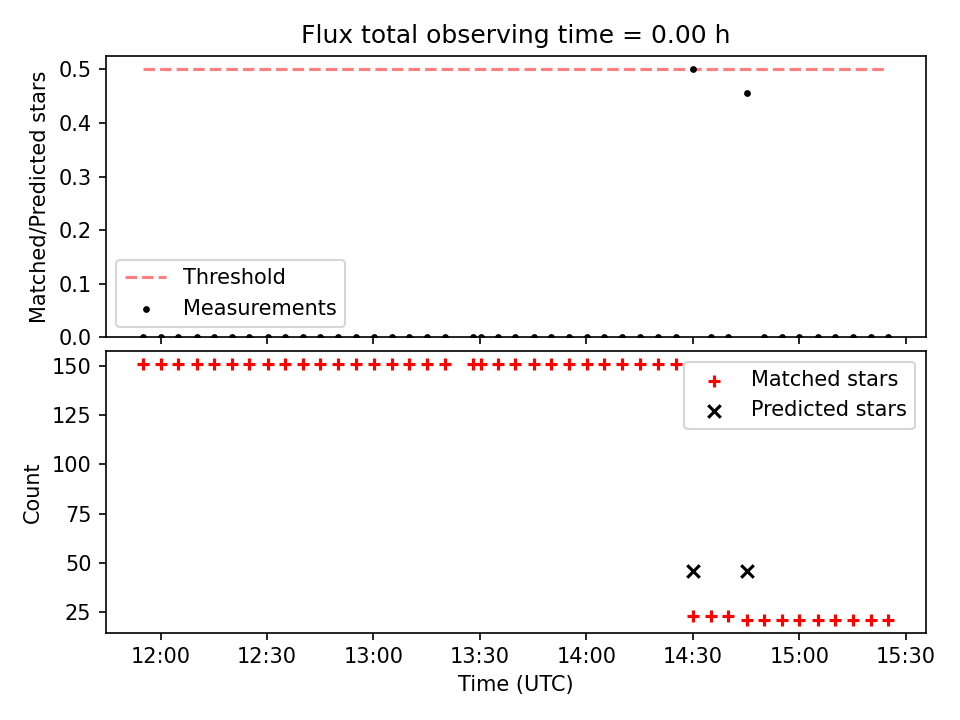 Flux total observing time = 0.00 h

Matched/Predicted stars

0.5
0.4
0.3
0.2
0.1
0.0

Threshold
Measurements

Count

150
125
100
75
50
25

Matched stars
Predicted stars

12:00
12:30
13:00
13:30
14:00
14:30
15:00
15:30

Time (UTC)